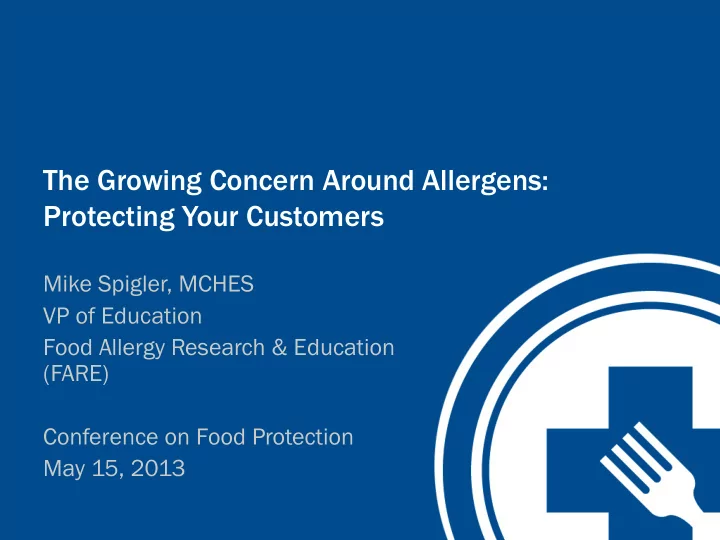 The Growing Concern Around Allergens: Protecting Your Customers

Mike Spigler, MCHES
VP of Education
Food Allergy Research & Education (FARE)

Conference on Food Protection
May 15, 2013